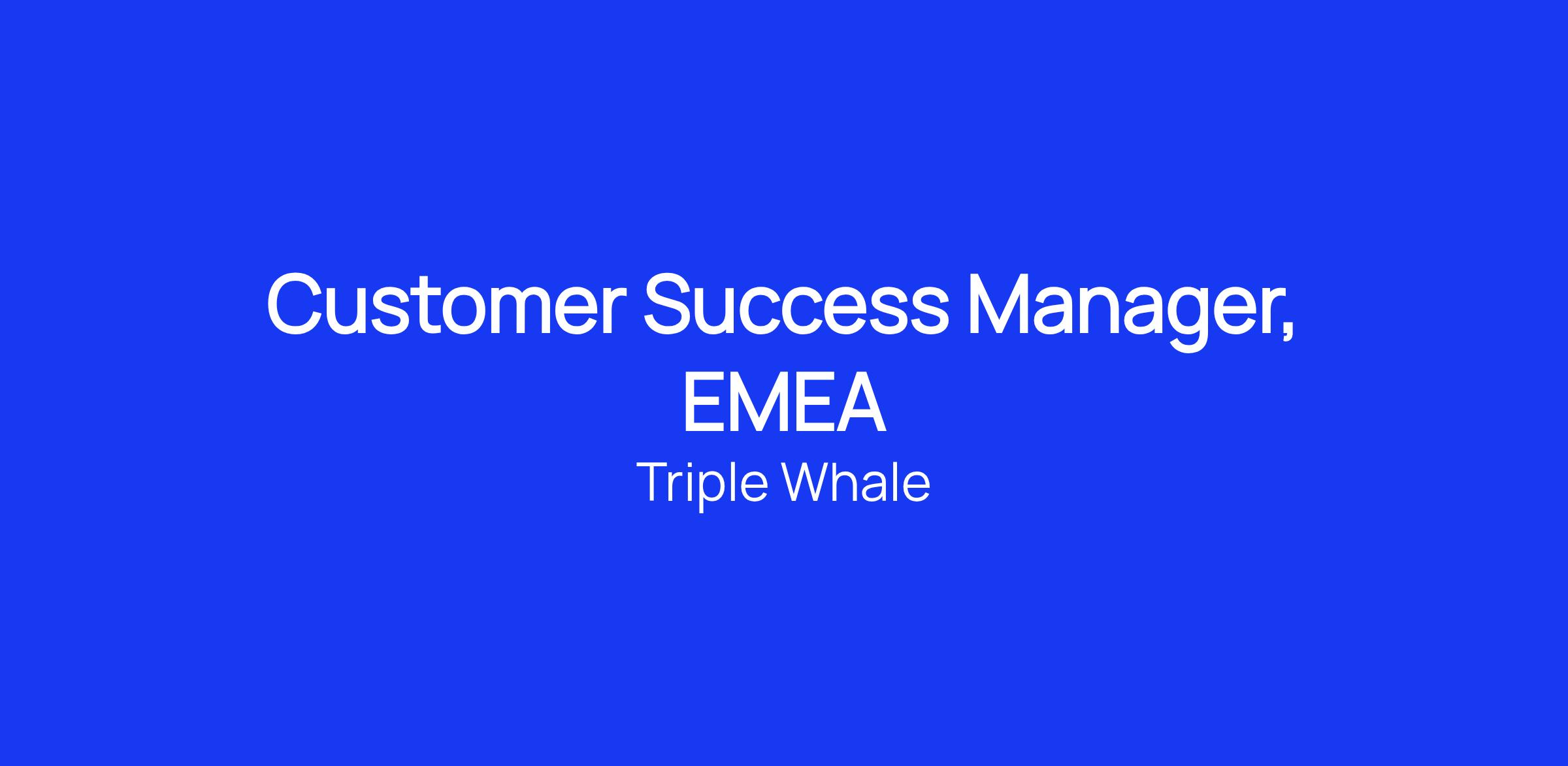 Customer Success Manager, EMEA

Triple Whale